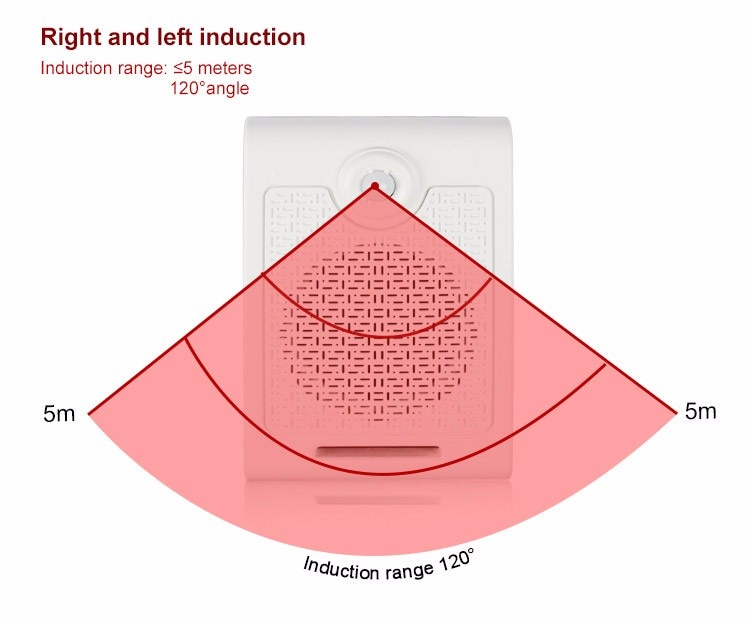 Right and left induction

Induction range: ≤5 meters
120°angle

5m

5m

Induction range 120°